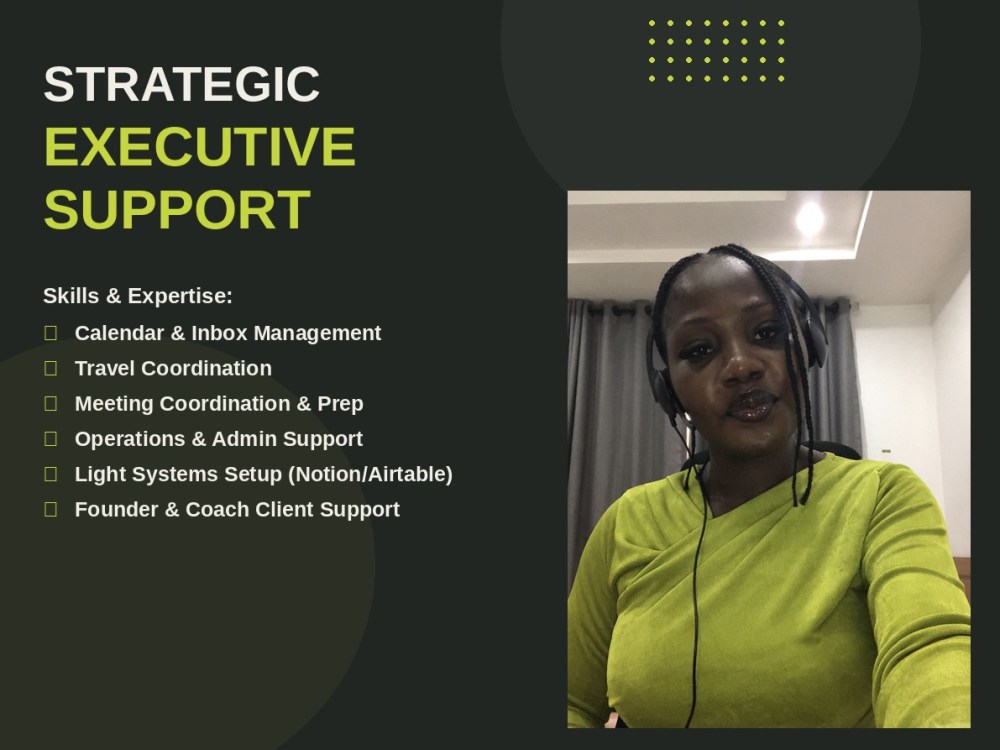 STRATEGIC EXECUTIVE SUPPORT

Skills & Expertise:

Calendar & Inbox Management
Travel Coordination
Meeting Coordination & Prep
Operations & Admin Support
Light Systems Setup (Notion/Airtable)
Founder & Coach Client Support